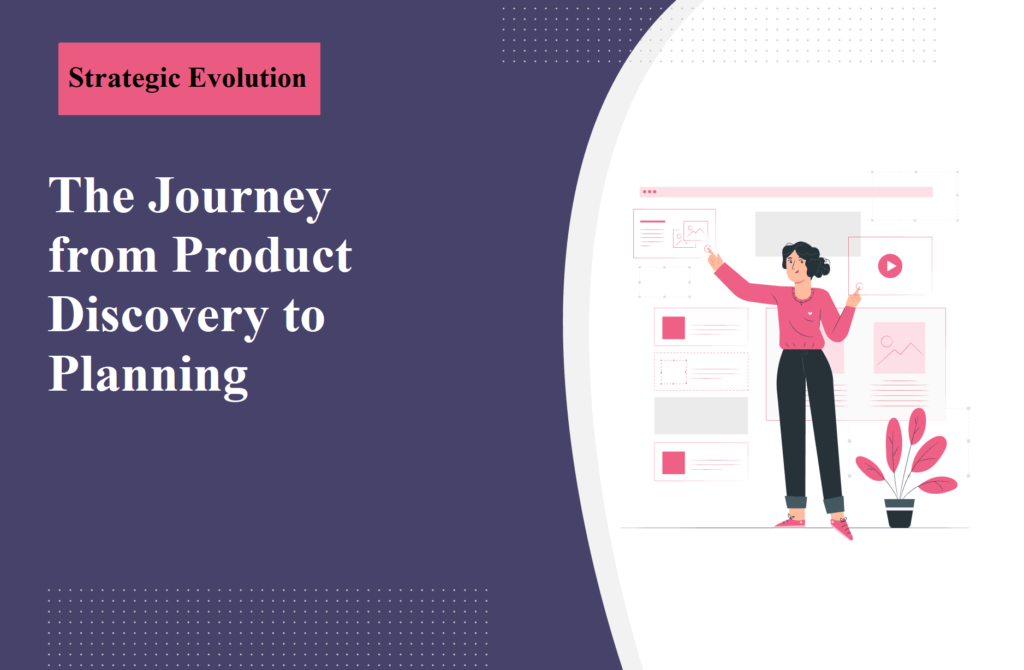 Strategic Evolution

The Journey from Product Discovery to Planning